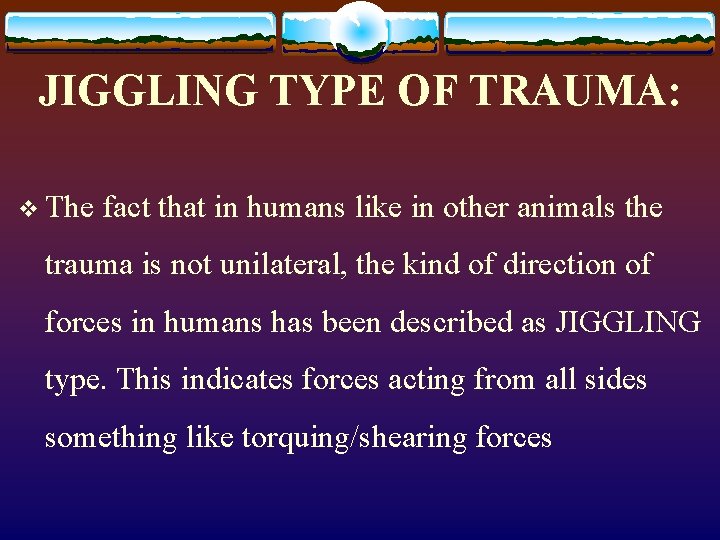 JIGGLING TYPE OF TRAUMA:

❖ The fact that in humans like in other animals the trauma is not unilateral, the kind of direction of forces in humans has been described as JIGGLING type. This indicates forces acting from all sides something like torquing/shearing forces